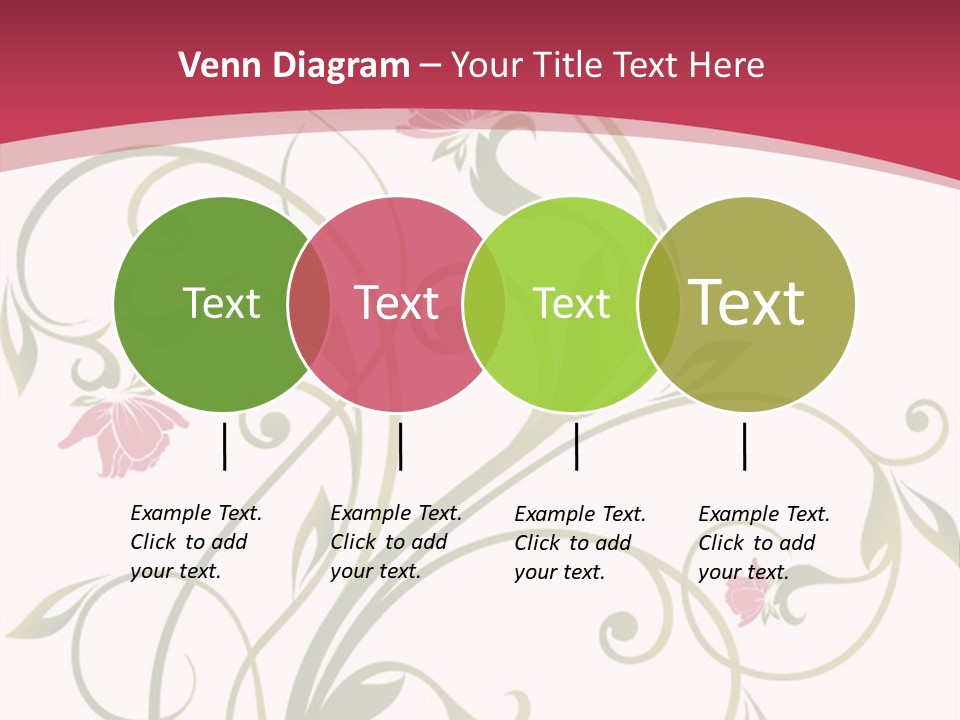 Venn Diagram – Your Title Text Here

Text

Text

Text

Text

Example Text. Click to add your text.

Example Text. Click to add your text.

Example Text. Click to add your text.

Example Text. Click to add your text.